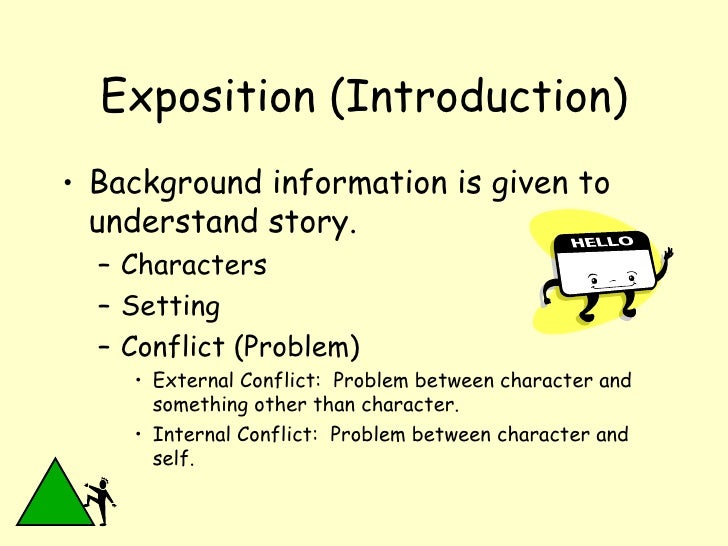 Exposition (Introduction)

• Background information is given to understand story.
– Characters
– Setting
– Conflict (Problem)
• External Conflict: Problem between character and something other than character.
• Internal Conflict: Problem between character and self.

HELLO